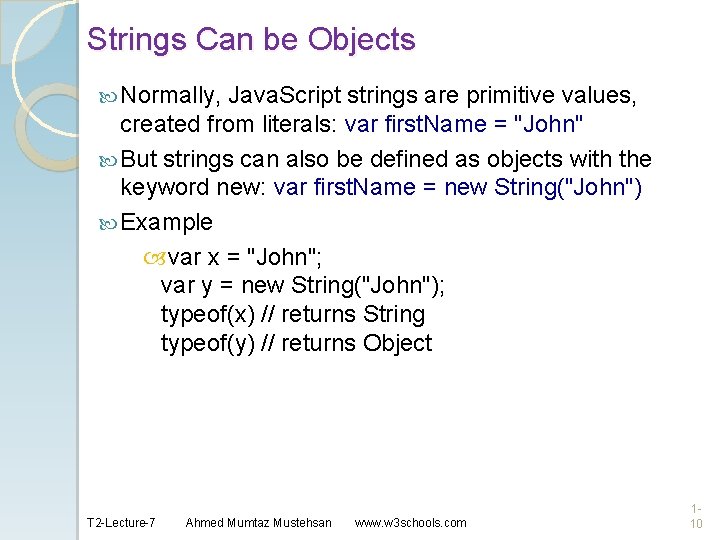 Strings Can be Objects

Normally, JavaScript strings are primitive values, created from literals: var firstName = "John"

But strings can also be defined as objects with the keyword new: var firstName = new String("John")

Example

var x = "John";
var y = new String("John");
typeof(x) // returns String
typeof(y) // returns Object

T2-Lecture-7 Ahmed Mumtaz Mustehsan www.w3schools.com 1-10